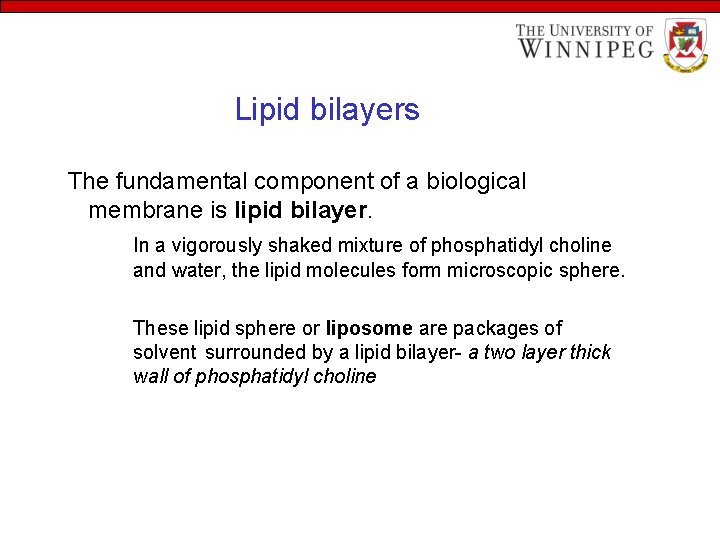 THE UNIVERSITY OF WINNIPEG

Lipid bilayers

The fundamental component of a biological membrane is lipid bilayer.

In a vigorously shaked mixture of phosphatidyl choline and water, the lipid molecules form microscopic sphere.

These lipid sphere or liposome are packages of solvent surrounded by a lipid bilayer- a two layer thick wall of phosphatidyl choline